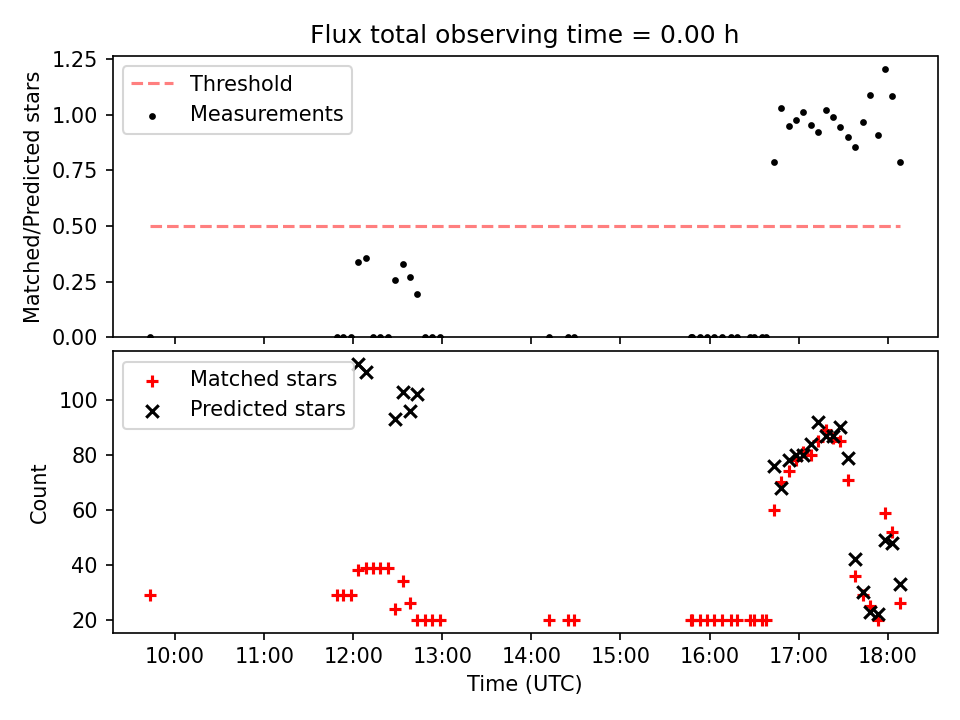 Flux total observing time = 0.00 h

Threshold
Measurements

Matched/Predicted stars

1.25
1.00
0.75
0.50
0.25
0.00

Matched stars
Predicted stars

Count

100
80
60
40
20

10:00 11:00 12:00 13:00 14:00 15:00 16:00 17:00 18:00

Time (UTC)